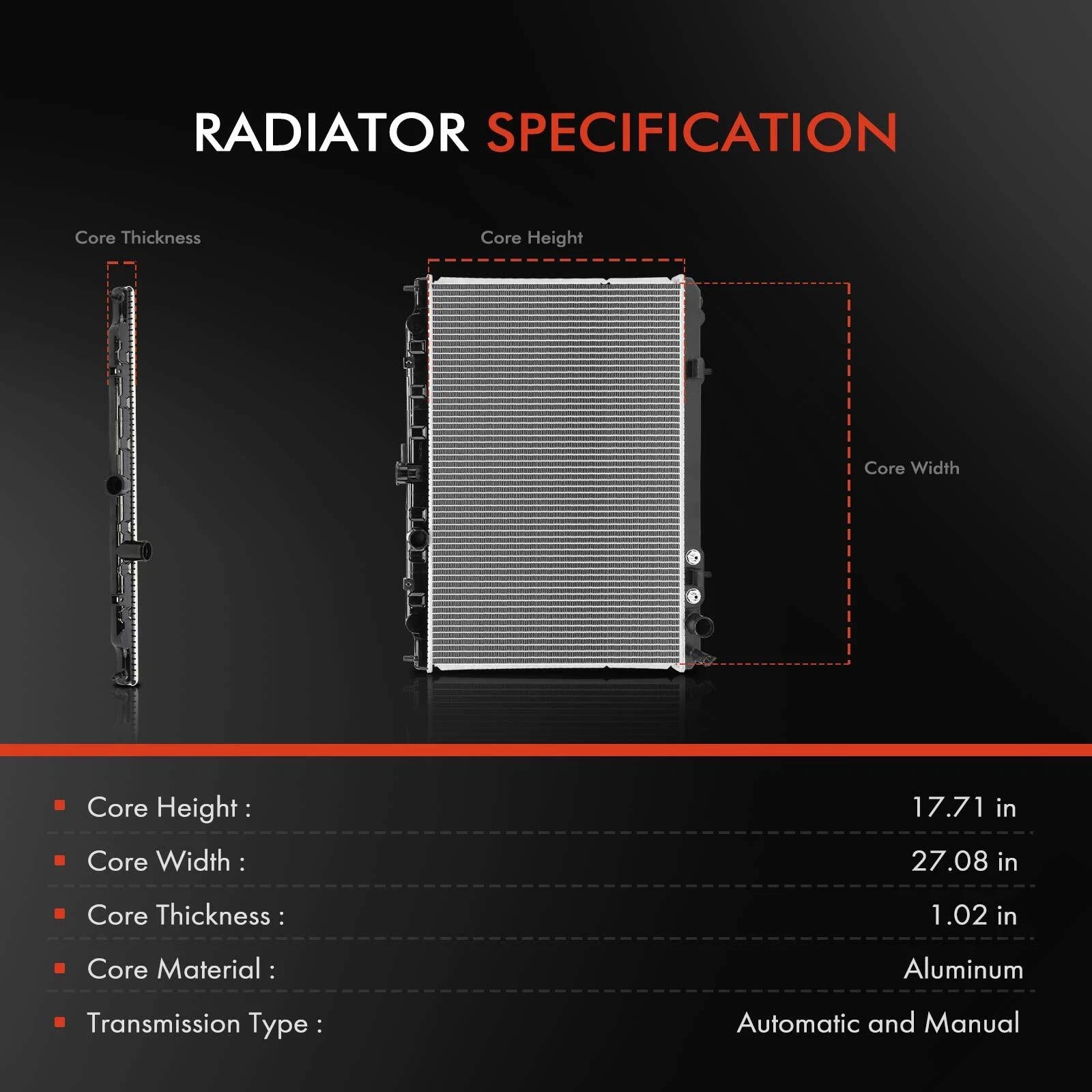 RADIATOR SPECIFICATION

Core Thickness

Core Height

Core Width

Core Height : 17.71 in

Core Width : 27.08 in

Core Thickness : 1.02 in

Core Material : Aluminum

Transmission Type : Automatic and Manual